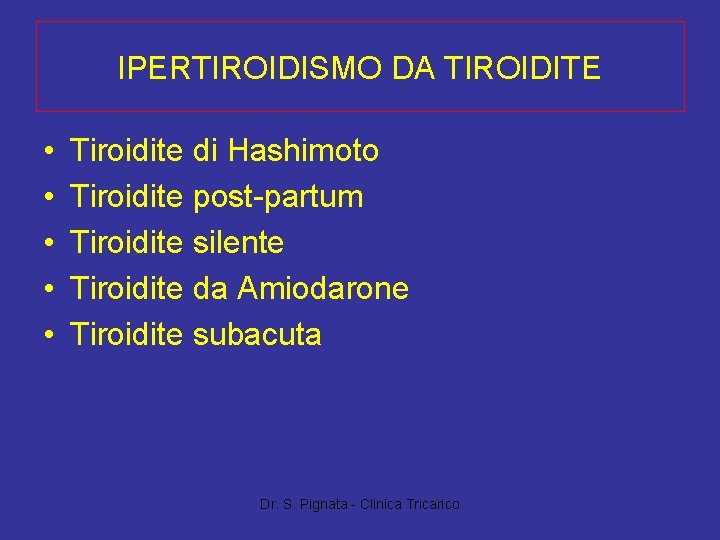 IPERTIROIDISMO DA TIROIDITE

• Tiroidite di Hashimoto
• Tiroidite post-partum
• Tiroidite silente
• Tiroidite da Amiodarone
• Tiroidite subacuta

Dr. S. Pignata - Clinica Tricarico